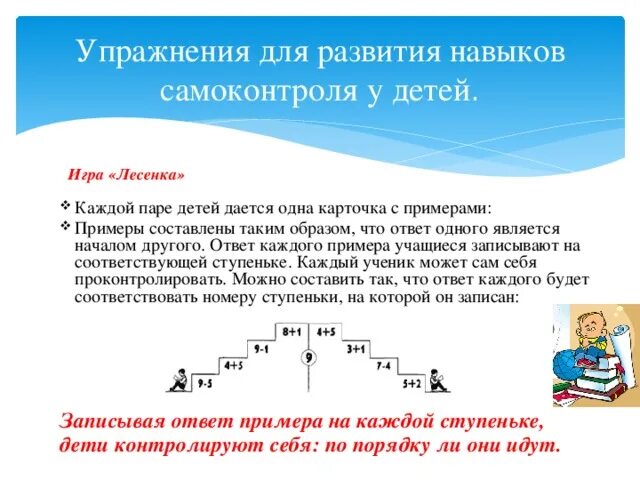 Упражнения для развития навыков самоконтроля у детей.

Игра «Лесенка»

❖ Каждой паре детей дается одна карточка с примерами:

❖ Примеры составлены таким образом, что ответ одного является началом другого. Ответ каждого примера учащиеся записывают на соответствующей ступеньке. Каждый ученик может сам себя проконтролировать. Можно составить так, что ответ каждого будет соответствовать номеру ступеньки, на которой он записан:

9-5
4+5
9-1
8+1
9
4+5
3+1
7-4
5+2

Записывая ответ примера на каждой ступеньке, дети контролируют себя: по порядку ли они идут.